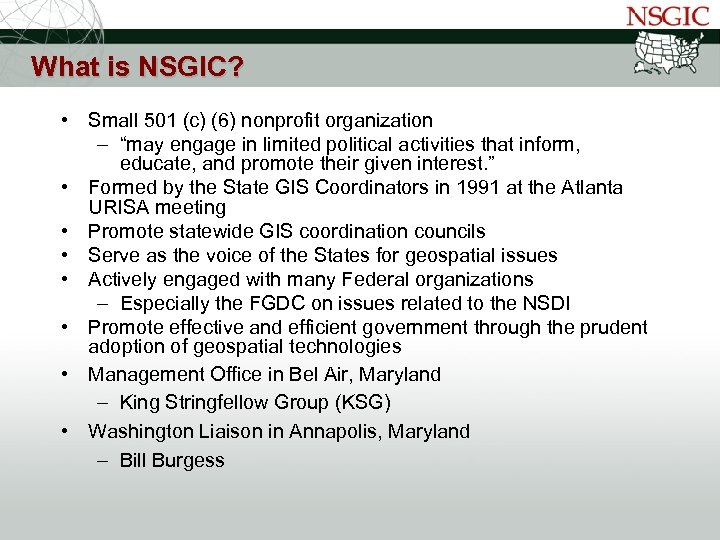 NSGIC

What is NSGIC?

• Small 501 (c) (6) nonprofit organization
  – "may engage in limited political activities that inform, educate, and promote their given interest."
• Formed by the State GIS Coordinators in 1991 at the Atlanta URISA meeting
• Promote statewide GIS coordination councils
• Serve as the voice of the States for geospatial issues
• Actively engaged with many Federal organizations
  – Especially the FGDC on issues related to the NSDI
• Promote effective and efficient government through the prudent adoption of geospatial technologies
• Management Office in Bel Air, Maryland
  – King Stringfellow Group (KSG)
• Washington Liaison in Annapolis, Maryland
  – Bill Burgess